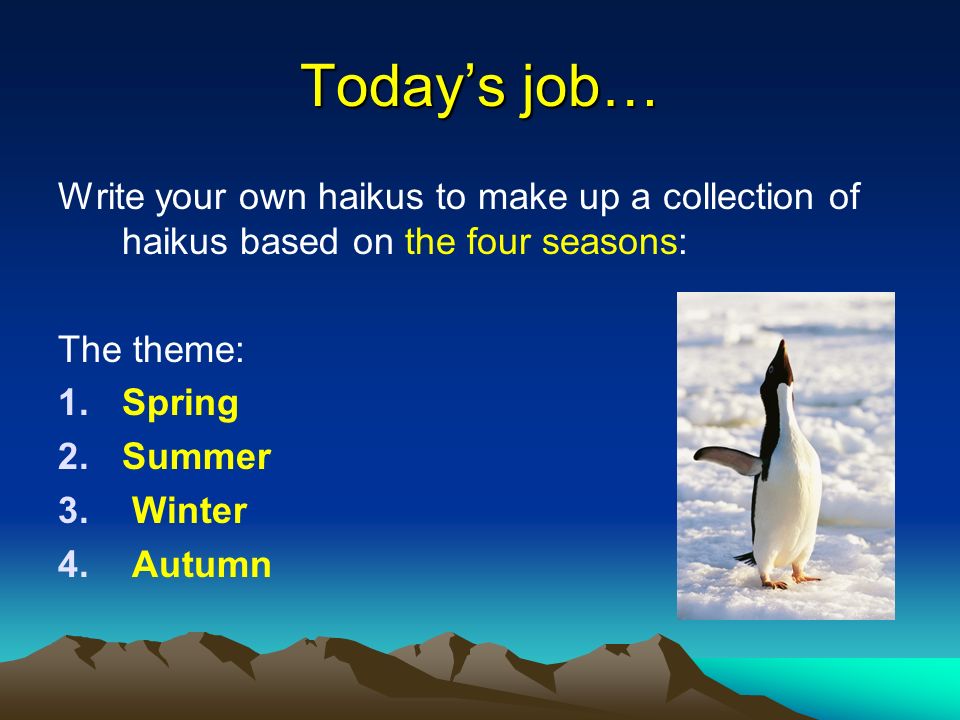 Today’s job…

Write your own haikus to make up a collection of haikus based on the four seasons:

The theme:
1. Spring
2. Summer
3. Winter
4. Autumn